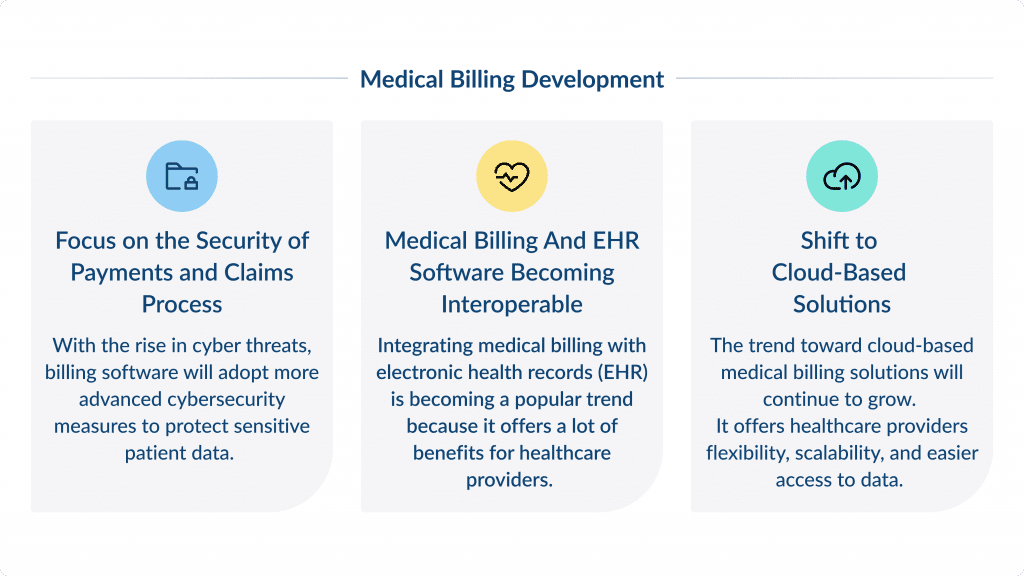 Medical Billing Development

Focus on the Security of Payments and Claims Process

With the rise in cyber threats, billing software will adopt more advanced cybersecurity measures to protect sensitive patient data.

Medical Billing And EHR Software Becoming Interoperable

Integrating medical billing with electronic health records (EHR) is becoming a popular trend because it offers a lot of benefits for healthcare providers.

Shift to Cloud-Based Solutions

The trend toward cloud-based medical billing solutions will continue to grow.
It offers healthcare providers flexibility, scalability, and easier access to data.